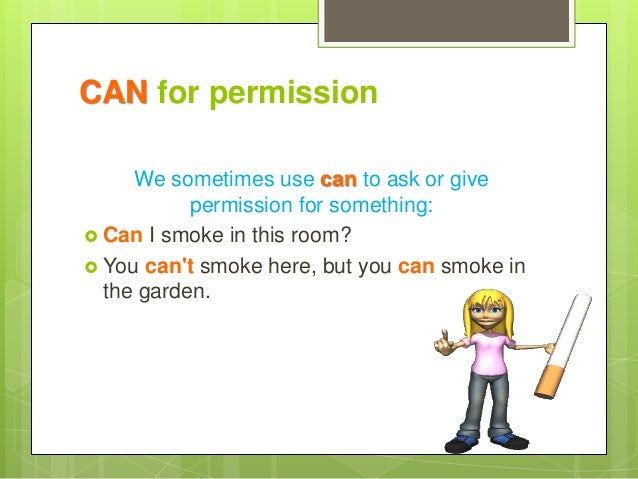 CAN for permission

We sometimes use can to ask or give permission for something:

Can I smoke in this room?

You can't smoke here, but you can smoke in the garden.